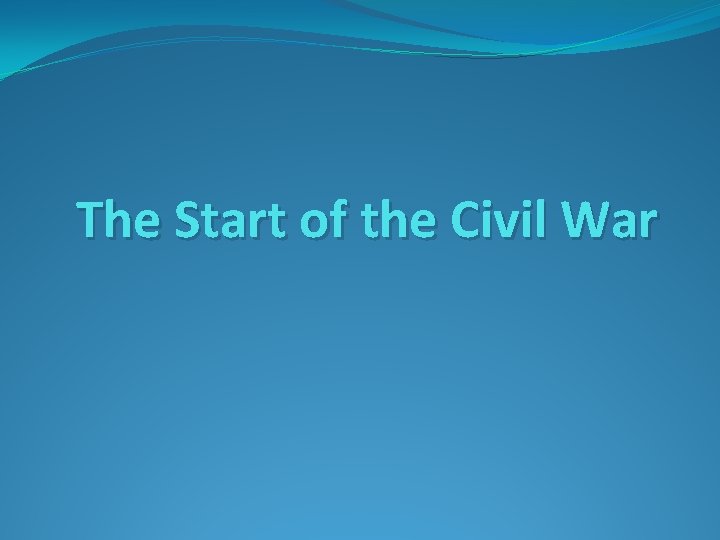 The Start of the Civil War